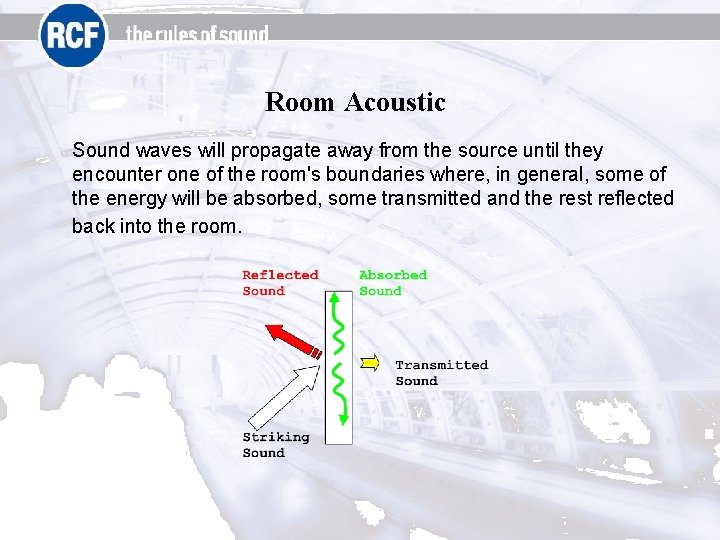 RCF the rules of sound

Room Acoustic

Sound waves will propagate away from the source until they encounter one of the room's boundaries where, in general, some of the energy will be absorbed, some transmitted and the rest reflected back into the room.

Reflected Sound

Absorbed Sound

Transmitted Sound

Striking Sound